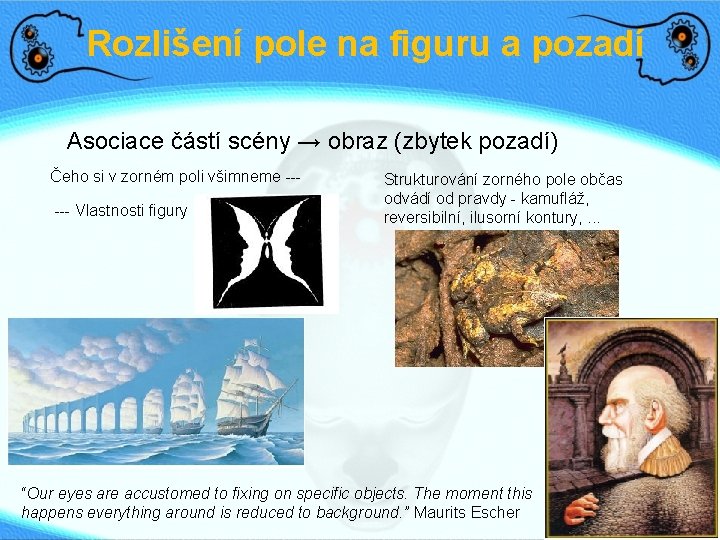 Rozlišení pole na figuru a pozadí

Asociace částí scény → obraz (zbytek pozadí)

Čeho si v zorném poli všimneme ---

--- Vlastnosti figury

Strukturování zorného pole občas odvádí od pravdy - kamufláž, reversibilní, ilusorní kontury, ...

"Our eyes are accustomed to fixing on specific objects. The moment this happens everything around is reduced to background." Maurits Escher